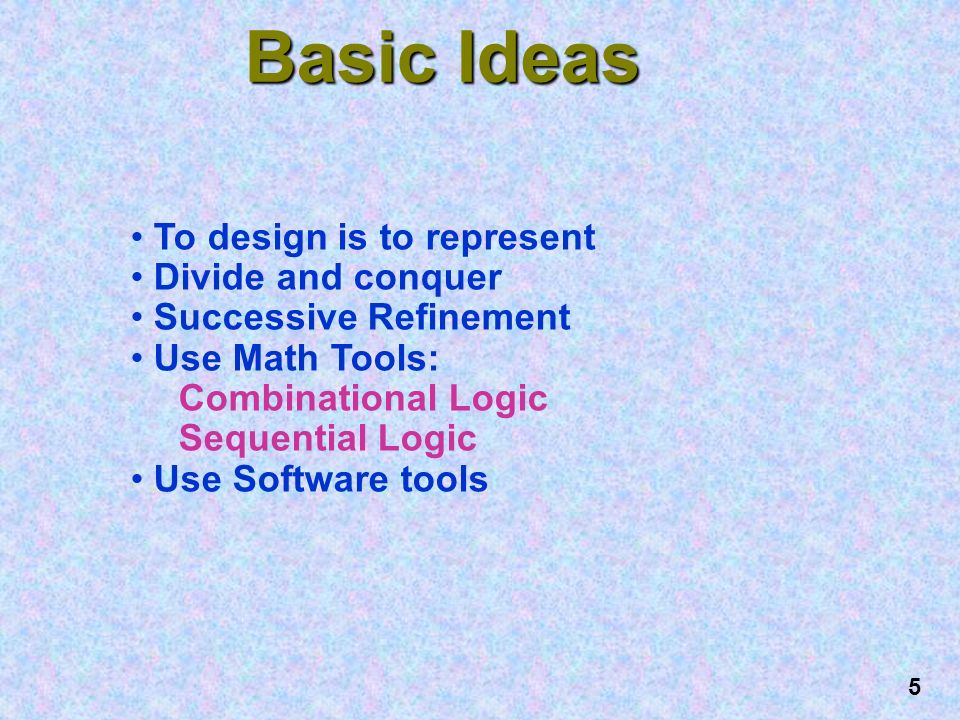 Basic Ideas

• To design is to represent
• Divide and conquer
• Successive Refinement
• Use Math Tools:
Combinational Logic
Sequential Logic
• Use Software tools

5